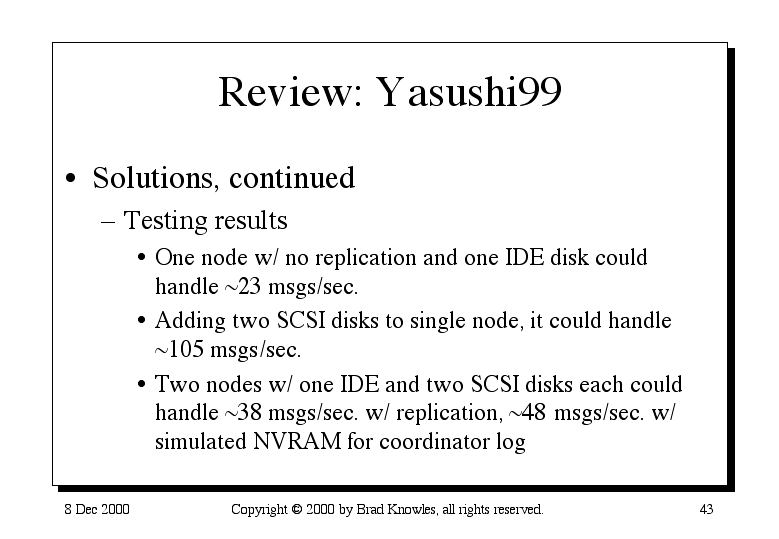 Review: Yasushi99

• Solutions, continued
 – Testing results
  • One node w/ no replication and one IDE disk could handle ~23 msgs/sec.
  • Adding two SCSI disks to single node, it could handle ~105 msgs/sec.
  • Two nodes w/ one IDE and two SCSI disks each could handle ~38 msgs/sec. w/ replication, ~48 msgs/sec. w/ simulated NVRAM for coordinator log

8 Dec 2000

Copyright © 2000 by Brad Knowles, all rights reserved.

43